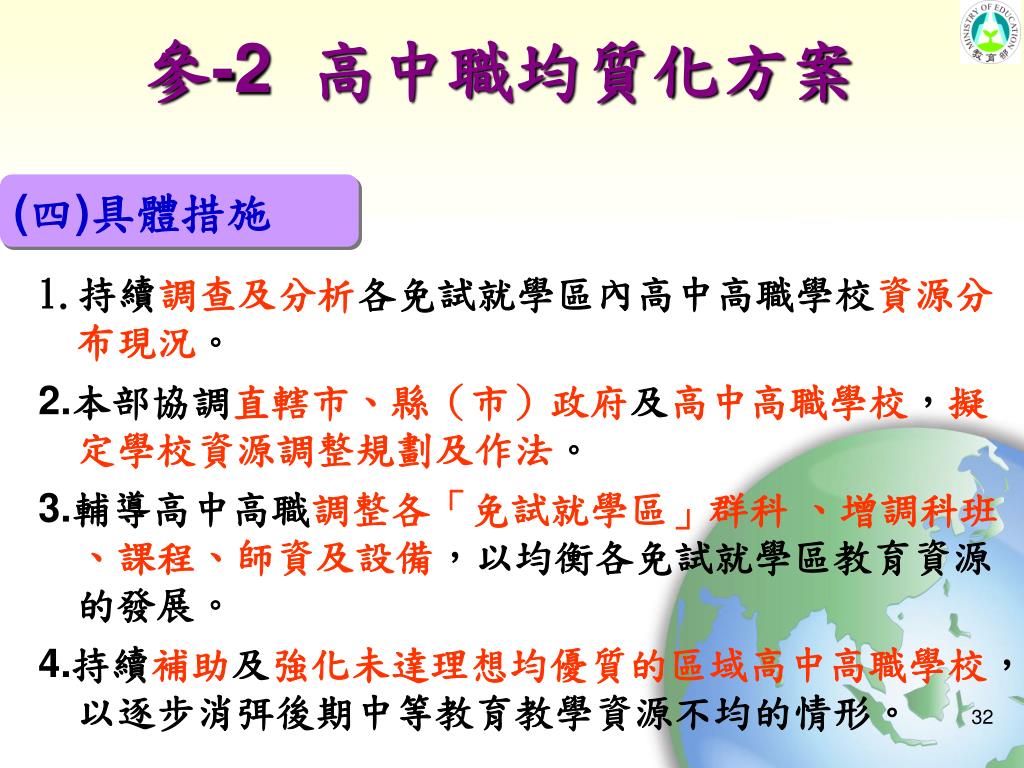 MINISTRY OF EDUCATION 教育部

參-2 高中職均質化方案

(四)具體措施

1. 持續調查及分析各免試就學區內高中高職學校資源分布現況。

2.本部協調直轄市、縣（市）政府及高中高職學校，擬定學校資源調整規劃及作法。

3.輔導高中高職調整各「免試就學區」群科 、增調科班、課程、師資及設備，以均衡各免試就學區教育資源的發展。

4.持續補助及強化未達理想均優質的區域高中高職學校，以逐步消弭後期中等教育教學資源不均的情形。

32